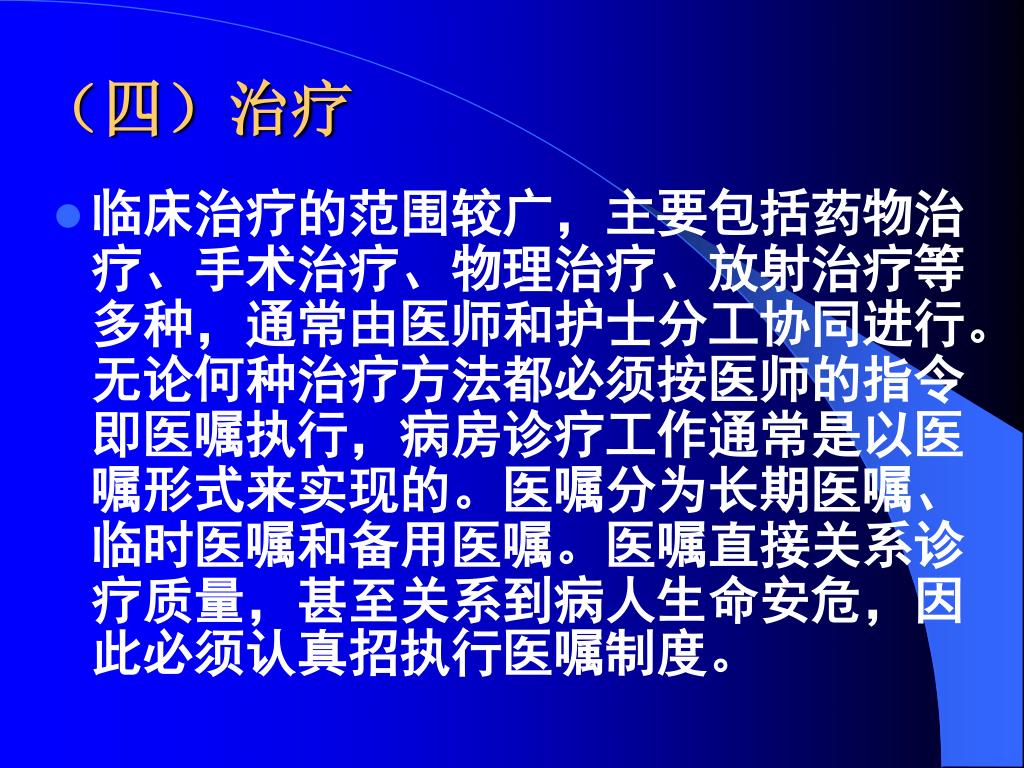 （四）治疗

临床治疗的范围较广，主要包括药物治疗、手术治疗、物理治疗、放射治疗等多种，通常由医师和护士分工协同进行。无论何种治疗方法都必须按医师的指令即医嘱执行，病房诊疗工作通常是以医嘱形式来实现的。医嘱分为长期医嘱、临时医嘱和备用医嘱。医嘱直接关系诊疗质量，甚至关系到病人生命安危，因此必须认真招执行医嘱制度。